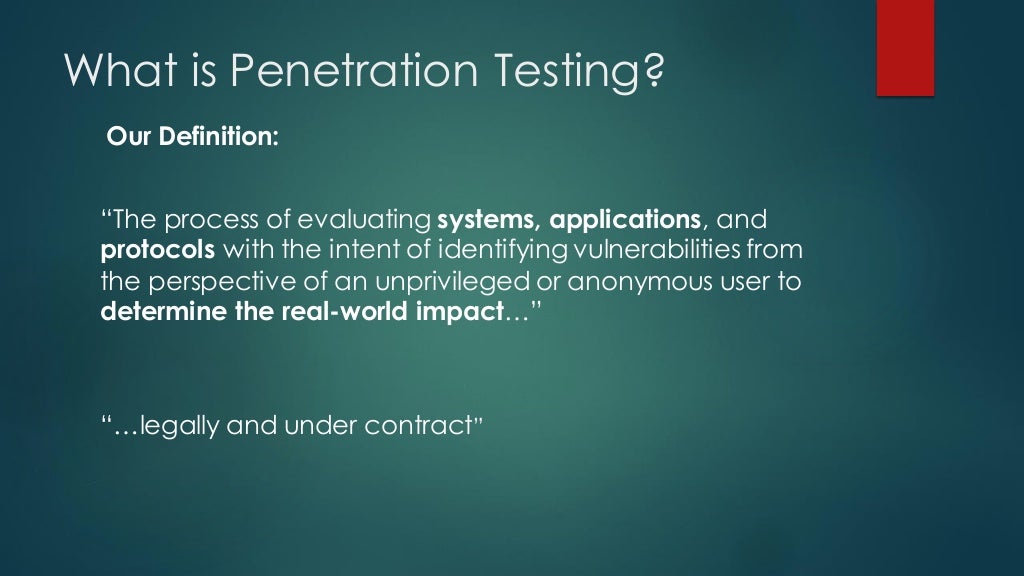 What is Penetration Testing?

Our Definition:

“The process of evaluating systems, applications, and protocols with the intent of identifying vulnerabilities from the perspective of an unprivileged or anonymous user to determine the real-world impact…”

“…legally and under contract”